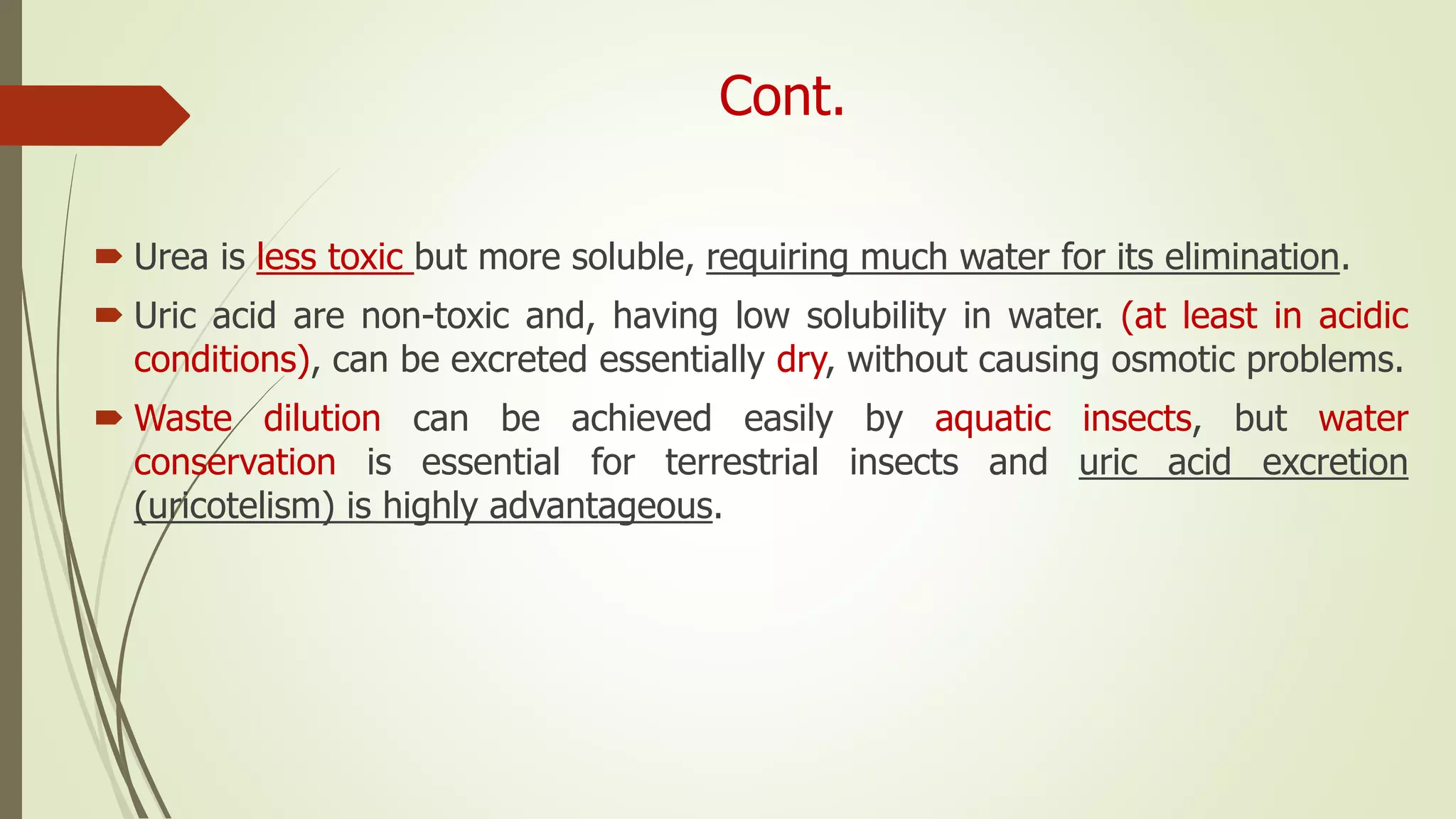 Cont.

Urea is less toxic but more soluble, requiring much water for its elimination.

Uric acid are non-toxic and, having low solubility in water. (at least in acidic conditions), can be excreted essentially dry, without causing osmotic problems.

Waste dilution can be achieved easily by aquatic insects, but water conservation is essential for terrestrial insects and uric acid excretion (uricotelism) is highly advantageous.